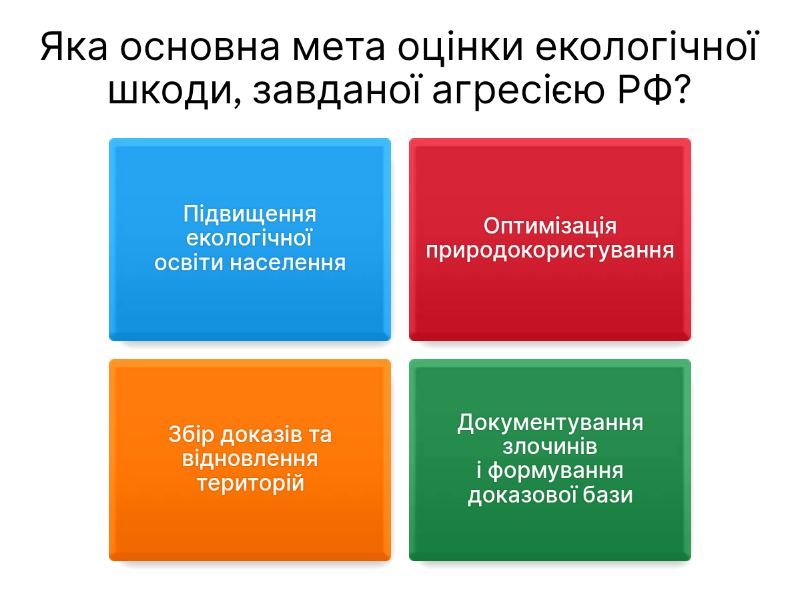 Яка основна мета оцінки екологічної шкоди, завданої агресією РФ?

Підвищення екологічної освіти населення

Оптимізація природокористування

Збір доказів та відновлення територій

Документування злочинів і формування доказової бази